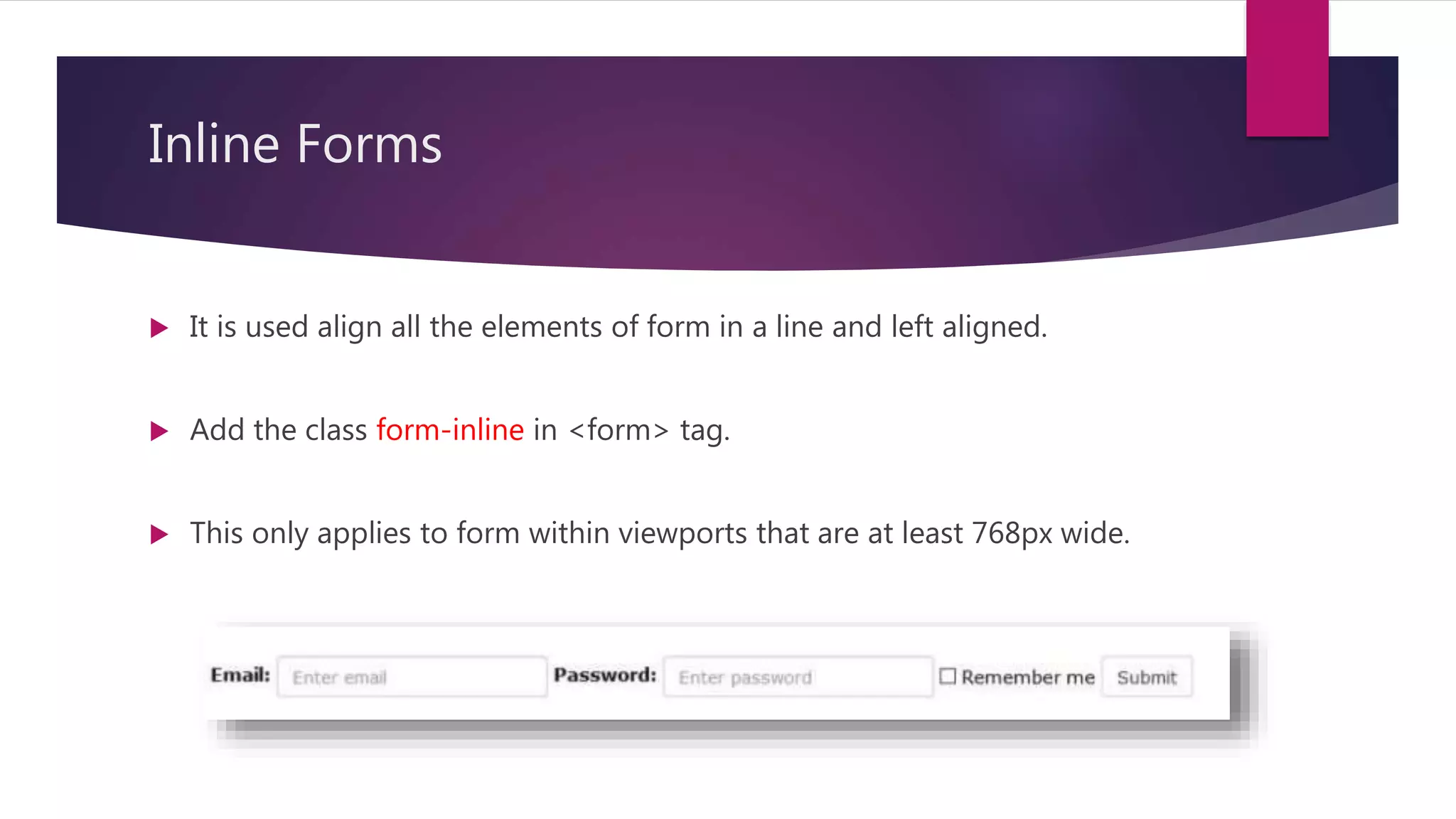 Inline Forms

It is used align all the elements of form in a line and left aligned.

Add the class form-inline in <form> tag.

This only applies to form within viewports that are at least 768px wide.

Email: Enter email Password: Enter password Remember me Submit